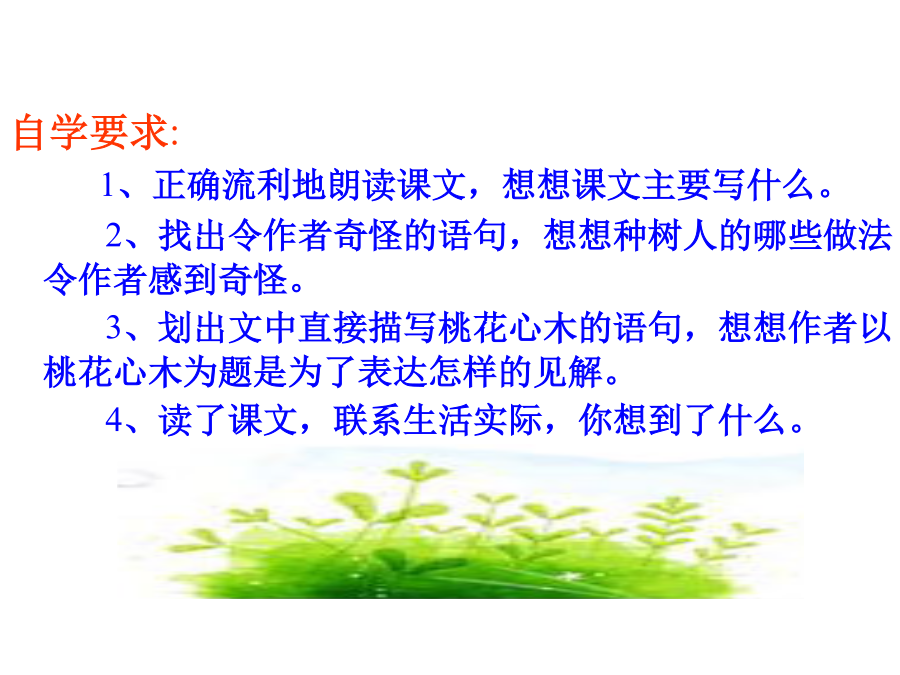 自学要求:

1、正确流利地朗读课文，想想课文主要写什么。

2、找出令作者奇怪的语句，想想种树人的哪些做法令作者感到奇怪。

3、划出文中直接描写桃花心木的语句，想想作者以桃花心木为题是为了表达怎样的见解。

4、读了课文，联系生活实际，你想到了什么。